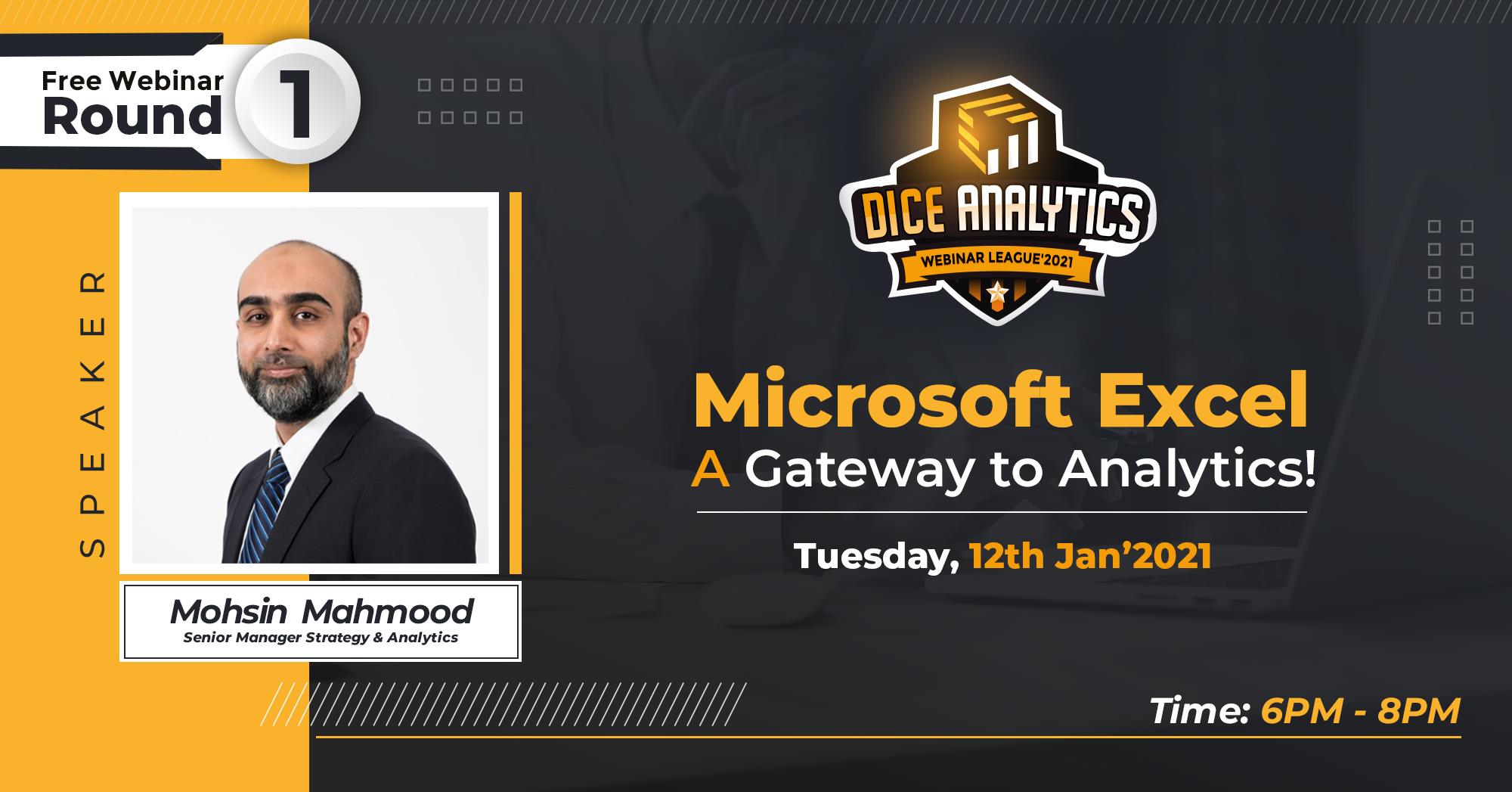 Free Webinar
Round 1

SPEAKER

Mohsin Mahmood
Senior Manager Strategy & Analytics

DICE ANALYTICS
WEBINAR LEAGUE'2021

Microsoft Excel
A Gateway to Analytics!

Tuesday, 12th Jan'2021

Time: 6PM - 8PM